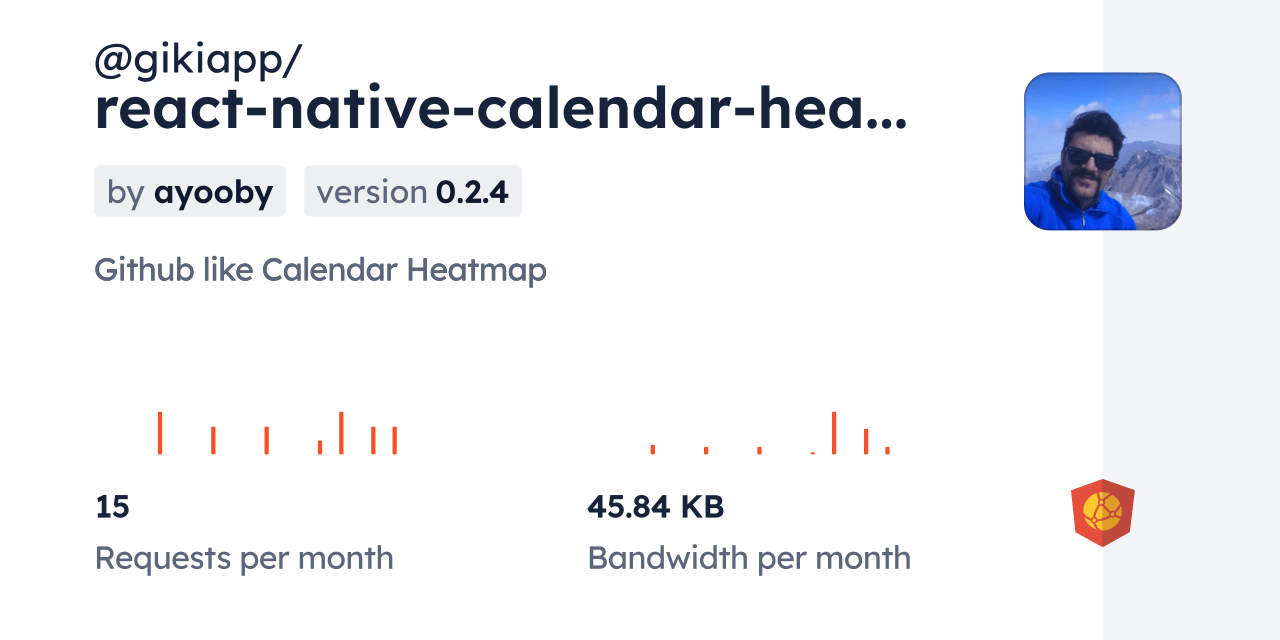 @gikiapp/
react-native-calendar-hea...

by ayooby

version 0.2.4

Github like Calendar Heatmap

15

Requests per month

45.84 KB

Bandwidth per month